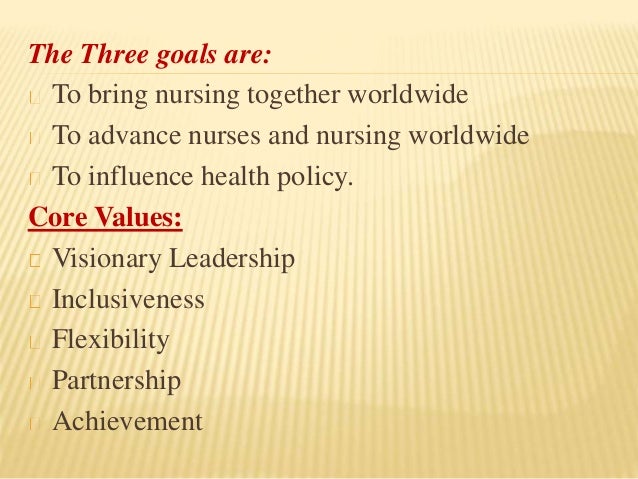 The Three goals are:

To bring nursing together worldwide

To advance nurses and nursing worldwide

To influence health policy.

Core Values:

Visionary Leadership

Inclusiveness

Flexibility

Partnership

Achievement